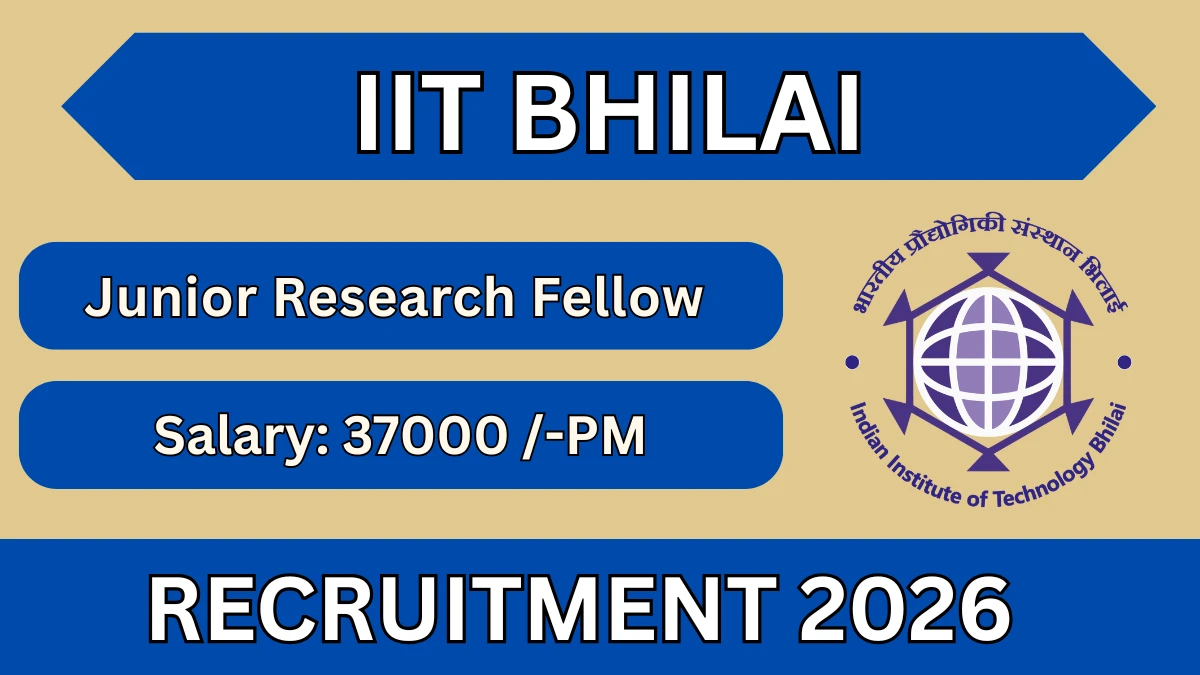 IIT BHILAI

Junior Research Fellow

Salary: 37000 /-PM

भारतीय प्रौद्योगिकी संस्थान भिलाई

Indian Institute of Technology Bhilai

RECRUITMENT 2026